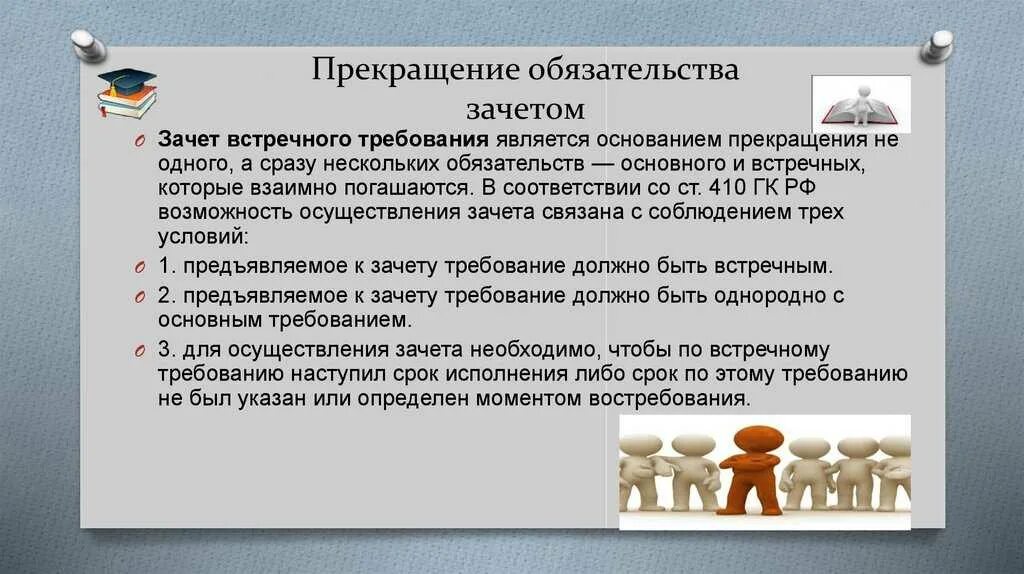 Прекращение обязательства зачетом

Зачет встречного требования является основанием прекращения не одного, а сразу нескольких обязательств — основного и встречных, которые взаимно погашаются. В соответствии со ст. 410 ГК РФ возможность осуществления зачета связана с соблюдением трех условий:

1. предъявляемое к зачету требование должно быть встречным.

2. предъявляемое к зачету требование должно быть однородно с основным требованием.

3. для осуществления зачета необходимо, чтобы по встречному требованию наступил срок исполнения либо срок по этому требованию не был указан или определен моментом востребования.